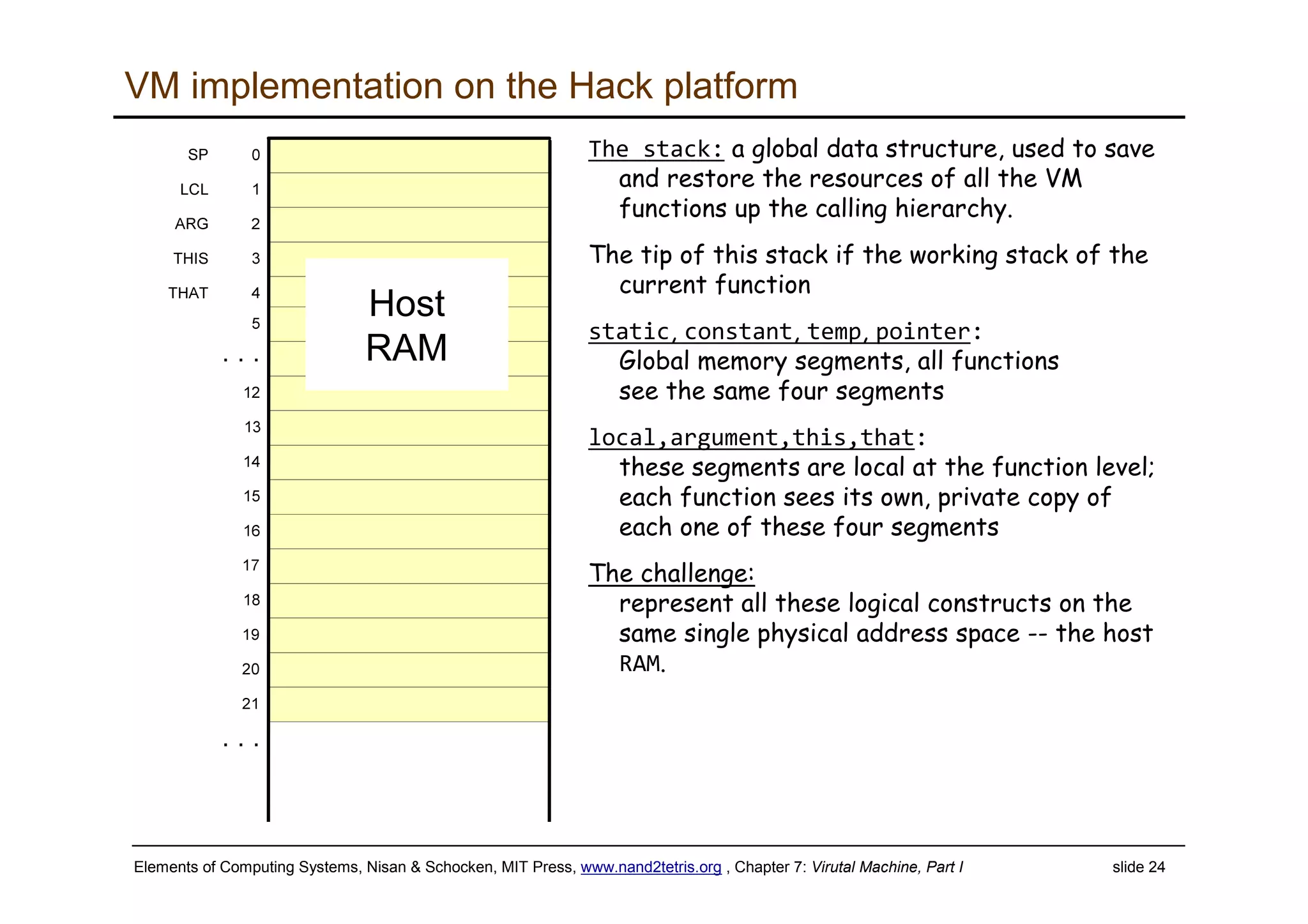 VM implementation on the Hack platform

SP 0
LCL 1
ARG 2
THIS 3
THAT 4
5
. . .
12
13
14
15
16
17
18
19
20
21
. . .

Host RAM

The stack: a global data structure, used to save and restore the resources of all the VM functions up the calling hierarchy.

The tip of this stack if the working stack of the current function

static, constant, temp, pointer: Global memory segments, all functions see the same four segments

local,argument,this,that: these segments are local at the function level; each function sees its own, private copy of each one of these four segments

The challenge: represent all these logical constructs on the same single physical address space -- the host RAM.

Elements of Computing Systems, Nisan & Schocken, MIT Press, www.nand2tetris.org , Chapter 7: Virutal Machine, Part I slide 24